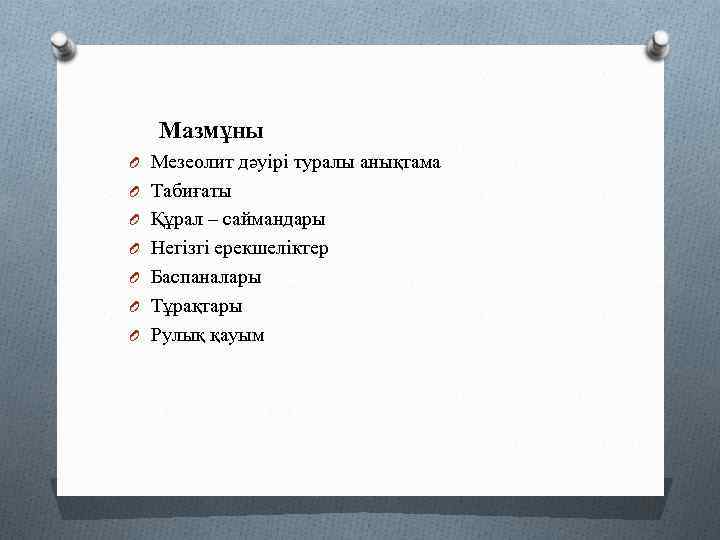 Мазмұны

Мезеолит дәуірі туралы анықтама
Табиғаты
Құрал – саймандары
Негізгі ерекшеліктер
Баспаналары
Тұрақтары
Рулық қауым